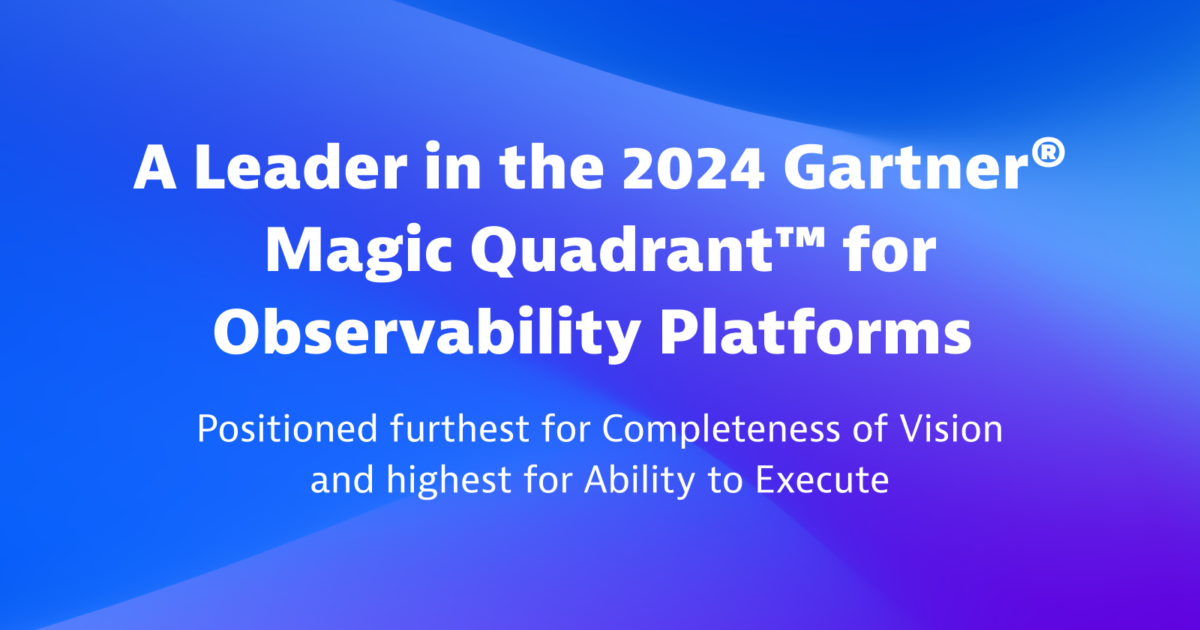 A Leader in the 2024 Gartner® Magic Quadrant™ for Observability Platforms

Positioned furthest for Completeness of Vision and highest for Ability to Execute